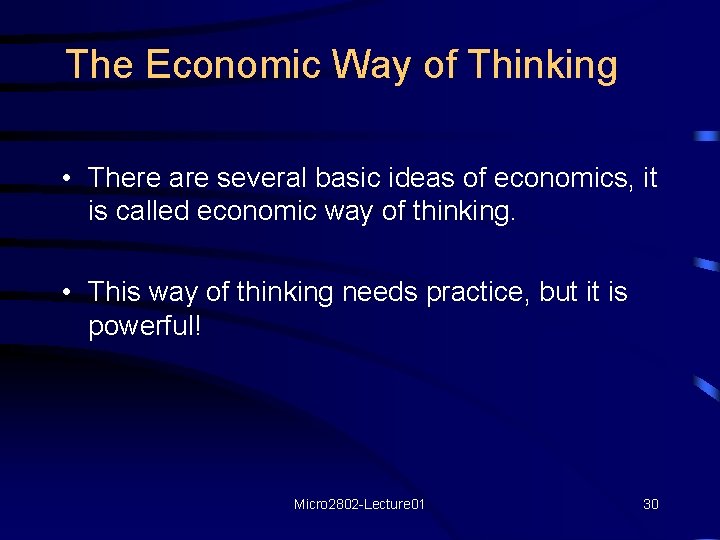 The Economic Way of Thinking

• There are several basic ideas of economics, it is called economic way of thinking.

• This way of thinking needs practice, but it is powerful!

Micro2802-Lecture01

30